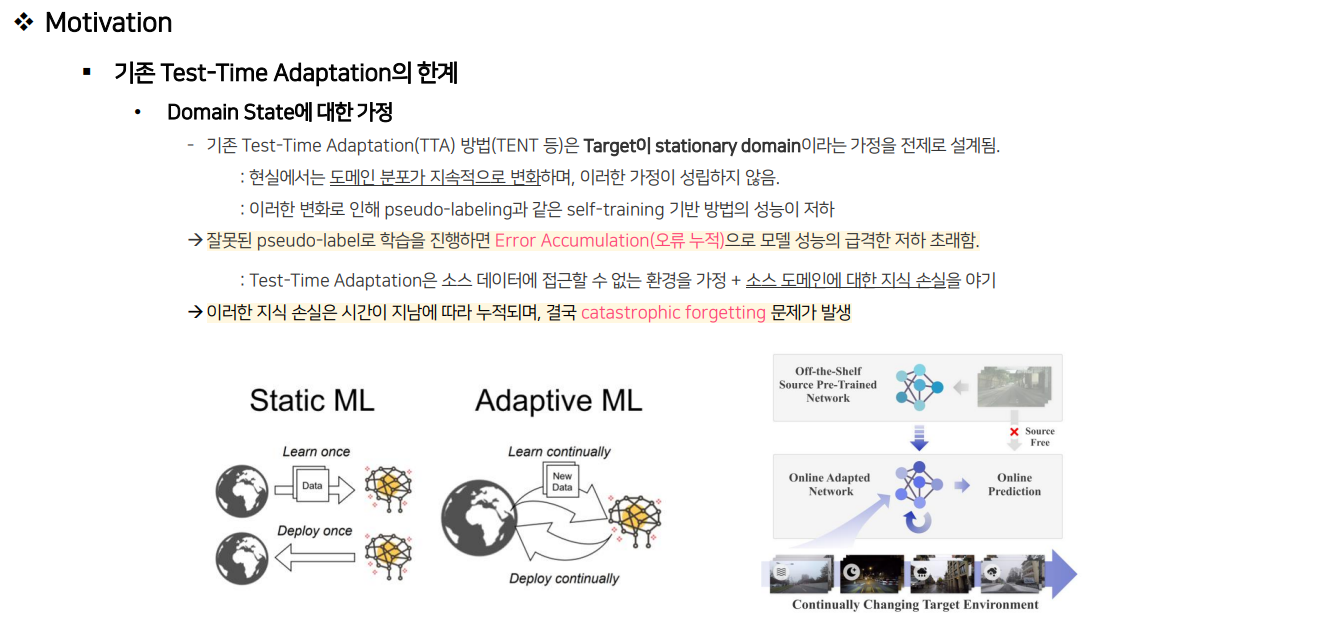 ❖ Motivation

▪ 기존 Test-Time Adaptation의 한계

• Domain State에 대한 가정

- 기존 Test-Time Adaptation(TTA) 방법(TENT 등)은 Target이 stationary domain이라는 가정을 전제로 설계됨.

: 현실에서는 도메인 분포가 지속적으로 변화하며, 이러한 가정이 성립하지 않음.

: 이러한 변화로 인해 pseudo-labeling과 같은 self-training 기반 방법의 성능이 저하

→ 잘못된 pseudo-label로 학습을 진행하면 Error Accumulation(오류 누적)으로 모델 성능의 급격한 저하 초래함.

: Test-Time Adaptation은 소스 데이터에 접근할 수 없는 환경을 가정 + 소스 도메인에 대한 지식 손실을 야기

→ 이러한 지식 손실은 시간이 지남에 따라 누적되며, 결국 catastrophic forgetting 문제가 발생

Static ML

Learn once

Data

Deploy once

Adaptive ML

Learn continually

New Data

Deploy continually

Off-the-Shelf Source Pre-Trained Network

Source Free

Online Adapted Network

Online Prediction

Continually Changing Target Environment